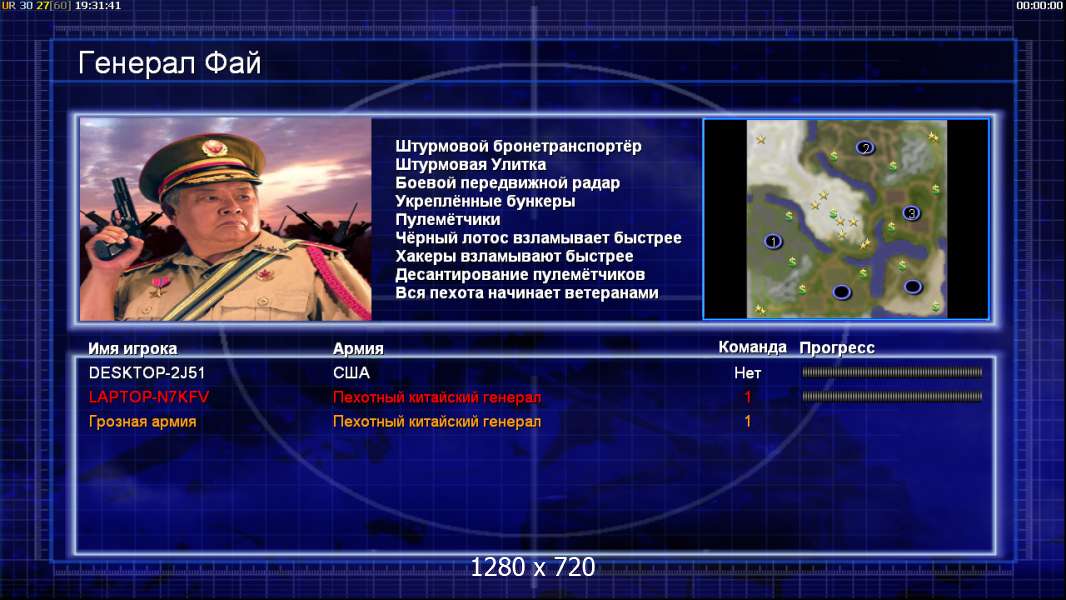 UR 30 27[60] 19:31:41

00:00:00

Генерал Фай

Штурмовой бронетранспортёр
Штурмовая Улитка
Боевой передвижной радар
Укреплённые бункеры
Пулемётчики
Чёрный лотос взламывает быстрее
Хакеры взламывают быстрее
Десантирование пулемётчиков
Вся пехота начинает ветеранами

2
3
1

| Имя игрока | Армия | Команда | Прогресс |
|---|---|---|---|
| DESKTOP-2J51 | США | Нет | |
| LAPTOP-N7KFV | Пехотный китайский генерал | 1 | |
| Грозная армия | Пехотный китайский генерал | 1 | |

1280 x 720